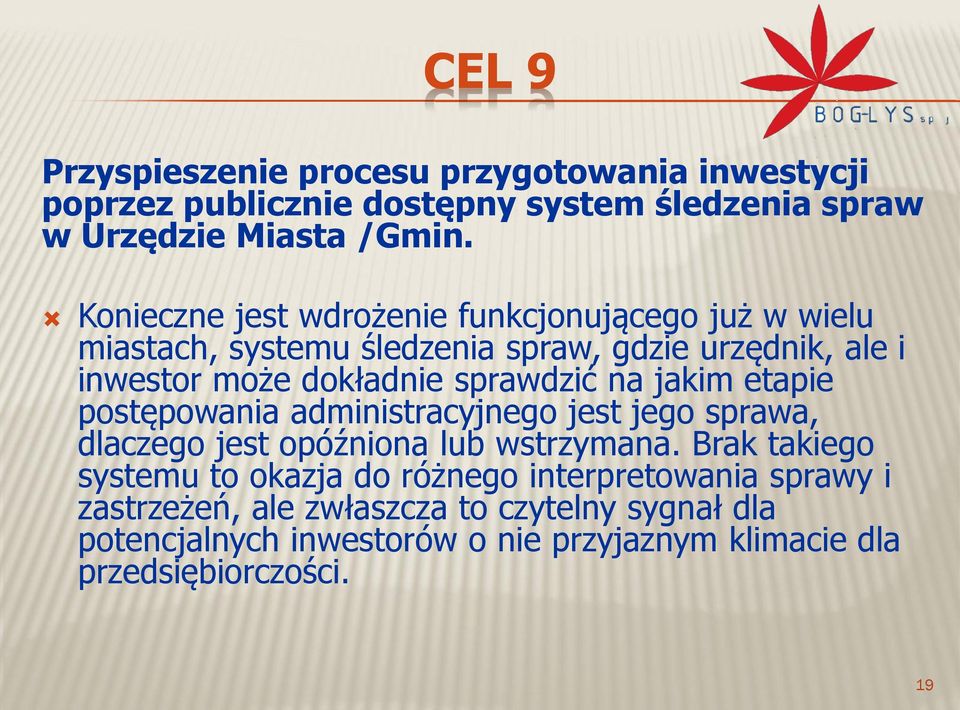 CEL 9

BOG-LYS sp. j

Przyspieszenie procesu przygotowania inwestycji poprzez publicznie dostępny system śledzenia spraw w Urzędzie Miasta /Gmin.

Konieczne jest wdrożenie funkcjonującego już w wielu miastach, systemu śledzenia spraw, gdzie urzędnik, ale i inwestor może dokładnie sprawdzić na jakim etapie postępowania administracyjnego jest jego sprawa, dlaczego jest opóźniona lub wstrzymana. Brak takiego systemu to okazja do różnego interpretowania sprawy i zastrzeżeń, ale zwłaszcza to czytelny sygnał dla potencjalnych inwestorów o nie przyjaznym klimacie dla przedsiębiorczości.

19